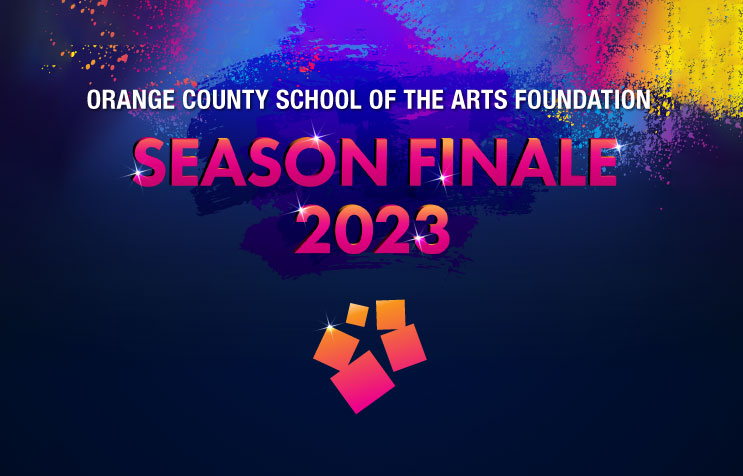 ORANGE COUNTY SCHOOL OF THE ARTS FOUNDATION

SEASON FINALE 2023